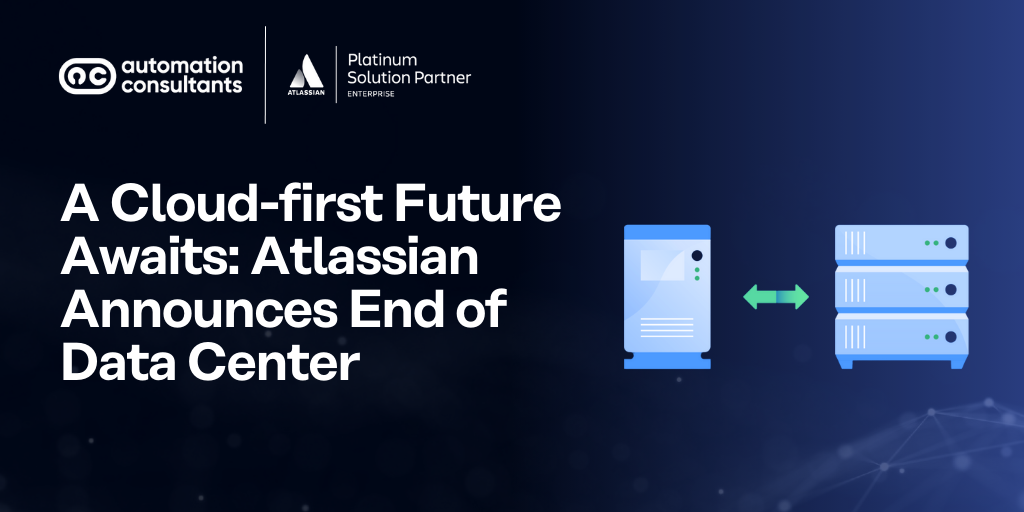 automation consultants

ATLASSIAN

Platinum Solution Partner
ENTERPRISE

A Cloud-first Future Awaits: Atlassian Announces End of Data Center